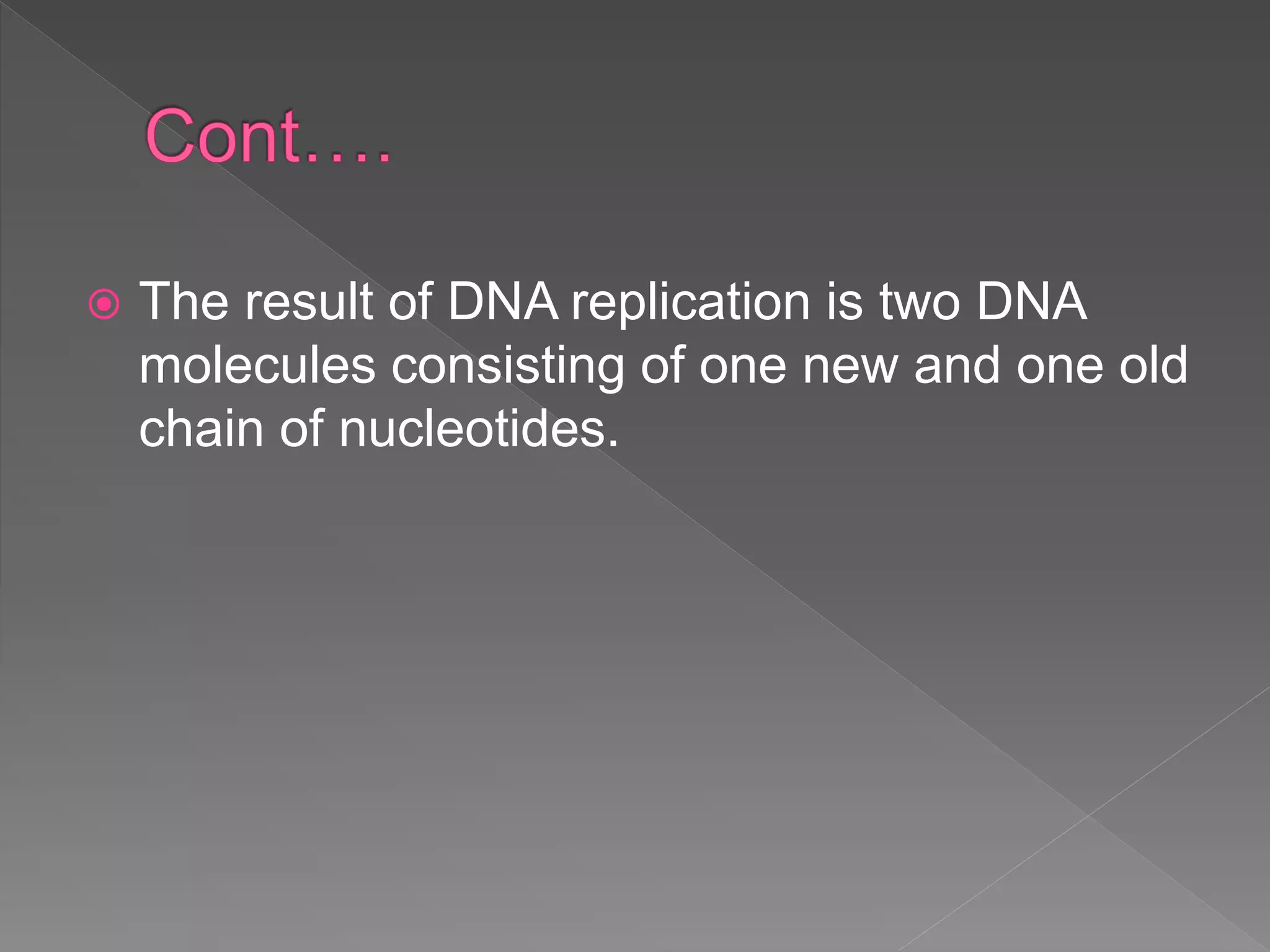 Cont….

The result of DNA replication is two DNA molecules consisting of one new and one old chain of nucleotides.